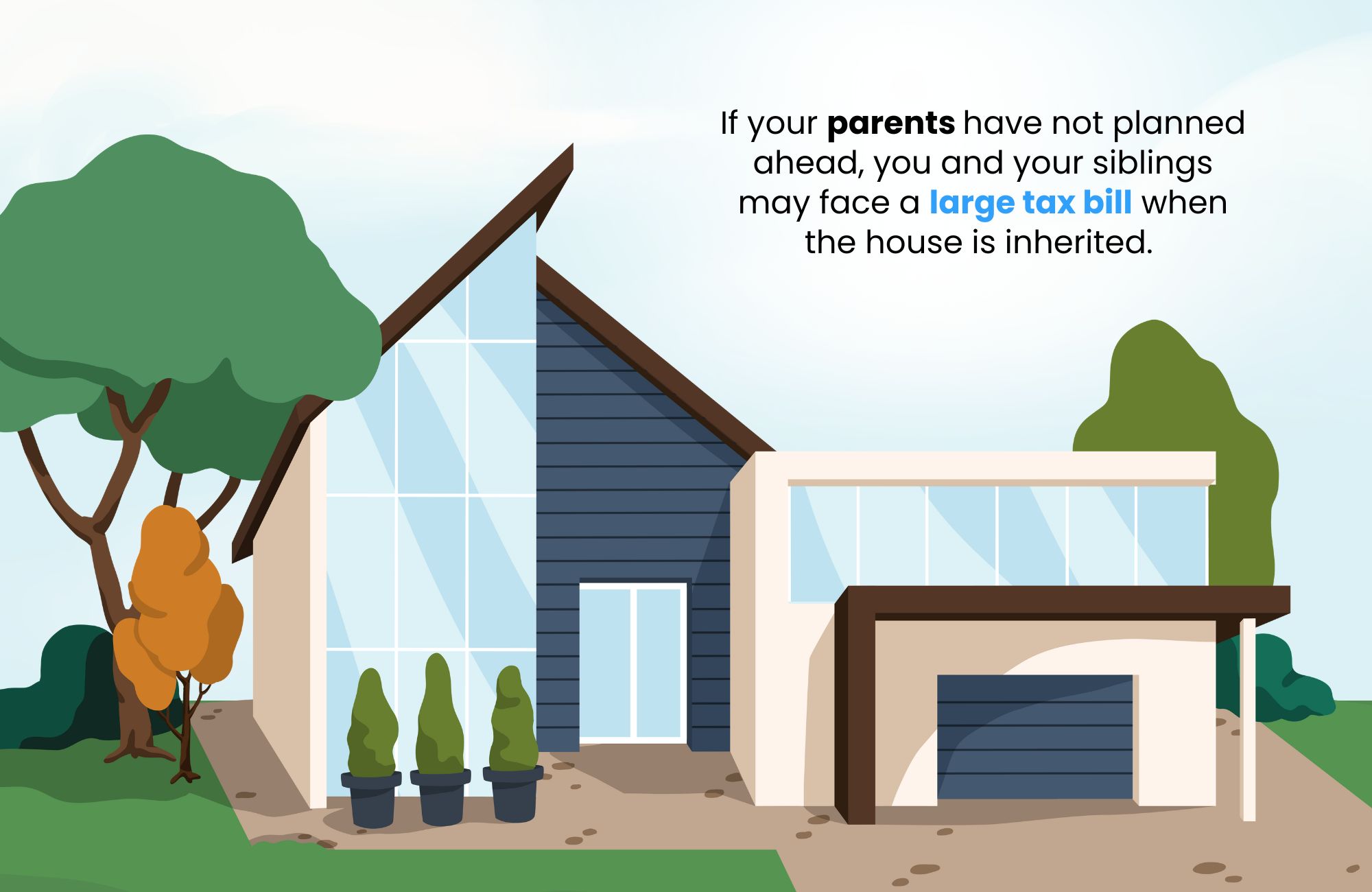 If your parents have not planned ahead, you and your siblings may face a large tax bill when the house is inherited.